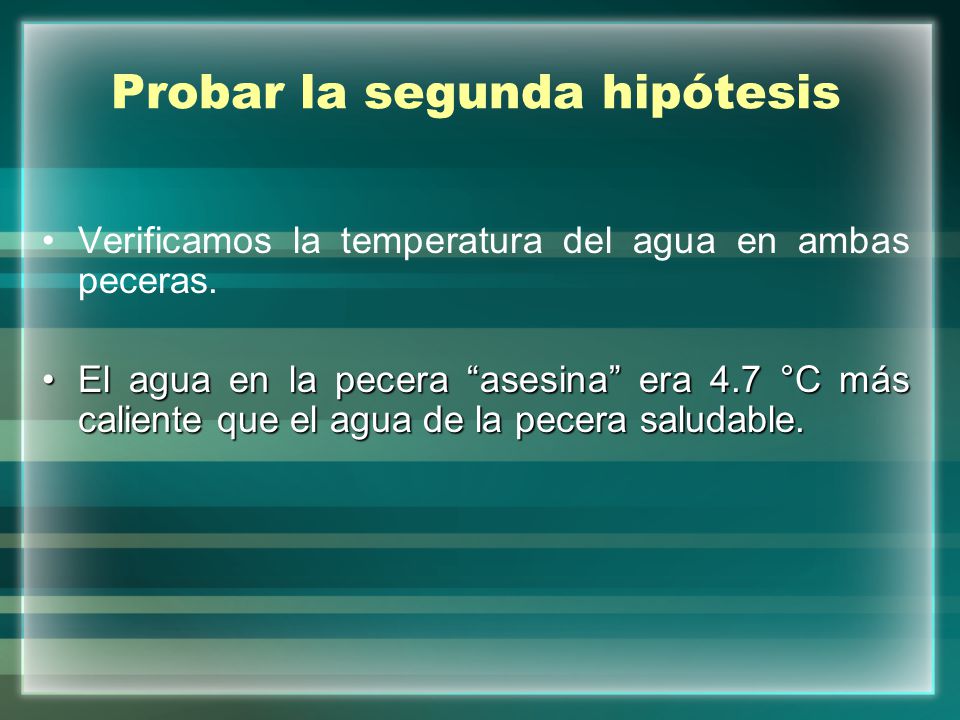 Probar la segunda hipótesis

• Verificamos la temperatura del agua en ambas peceras.

• El agua en la pecera “asesina” era 4.7 °C más caliente que el agua de la pecera saludable.